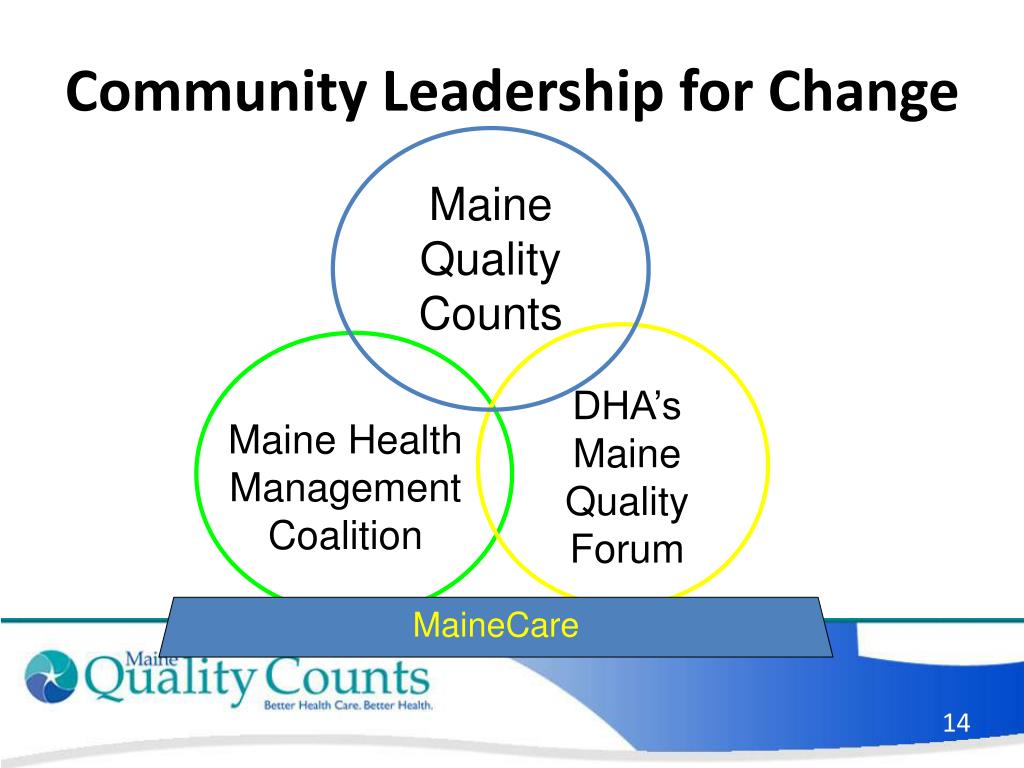 Community Leadership for Change

Maine Quality Counts

Maine Health Management Coalition

DHA's Maine Quality Forum

MaineCare

Maine Quality Counts
Better Health Care. Better Health.

14